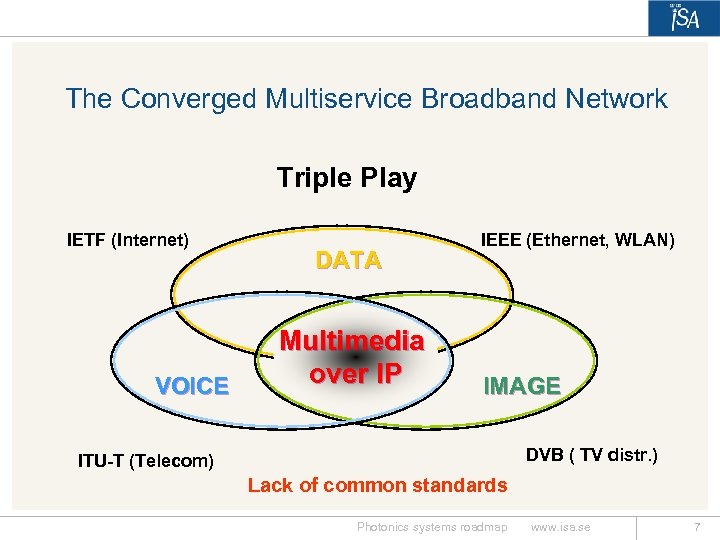 ISA

The Converged Multiservice Broadband Network

Triple Play

IETF (Internet)

IEEE (Ethernet, WLAN)

DATA

Multimedia over IP

VOICE

IMAGE

ITU-T (Telecom)

DVB ( TV distr.)

Lack of common standards

Photonics systems roadmap www.isa.se 7